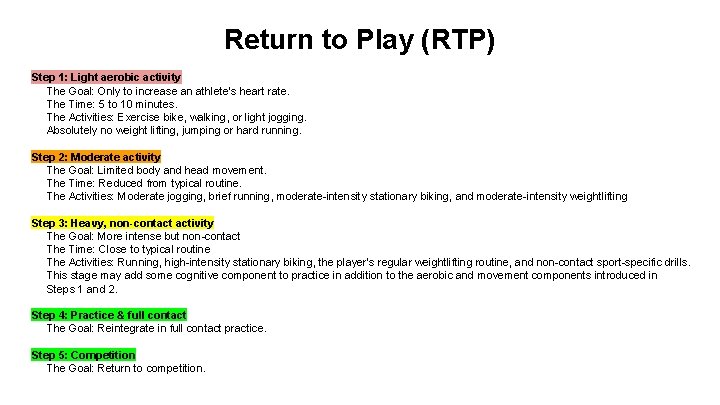 Return to Play (RTP)

Step 1: Light aerobic activity
The Goal: Only to increase an athlete's heart rate.
The Time: 5 to 10 minutes.
The Activities: Exercise bike, walking, or light jogging.
Absolutely no weight lifting, jumping or hard running.

Step 2: Moderate activity
The Goal: Limited body and head movement.
The Time: Reduced from typical routine.
The Activities: Moderate jogging, brief running, moderate-intensity stationary biking, and moderate-intensity weightlifting

Step 3: Heavy, non-contact activity
The Goal: More intense but non-contact
The Time: Close to typical routine
The Activities: Running, high-intensity stationary biking, the player's regular weightlifting routine, and non-contact sport-specific drills. This stage may add some cognitive component to practice in addition to the aerobic and movement components introduced in Steps 1 and 2.

Step 4: Practice & full contact
The Goal: Reintegrate in full contact practice.

Step 5: Competition
The Goal: Return to competition.